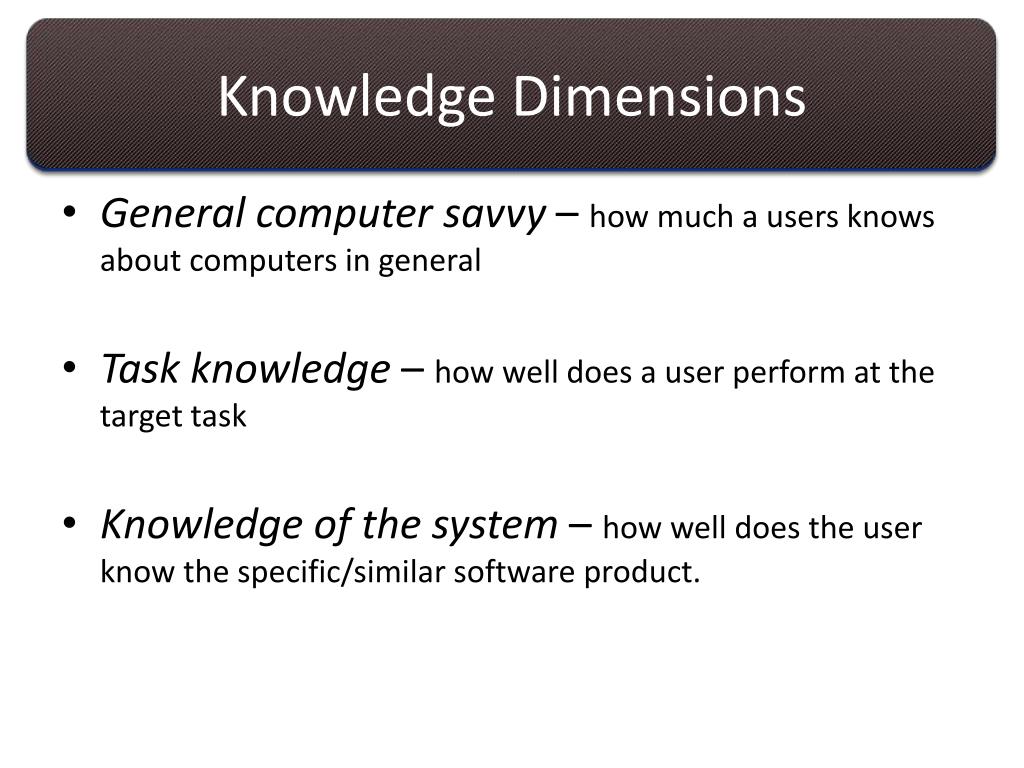 Knowledge Dimensions

• General computer savvy – how much a users knows about computers in general

• Task knowledge – how well does a user perform at the target task

• Knowledge of the system – how well does the user know the specific/similar software product.